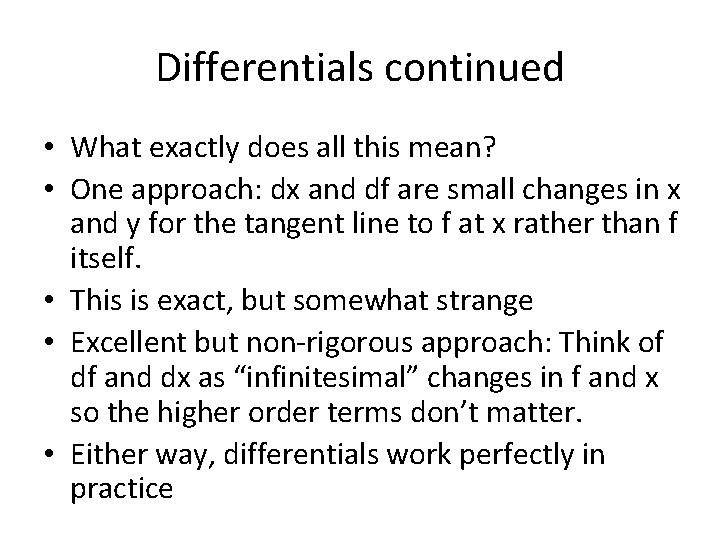 Differentials continued

• What exactly does all this mean?
• One approach: dx and df are small changes in x and y for the tangent line to f at x rather than f itself.
• This is exact, but somewhat strange
• Excellent but non-rigorous approach: Think of df and dx as “infinitesimal” changes in f and x so the higher order terms don’t matter.
• Either way, differentials work perfectly in practice